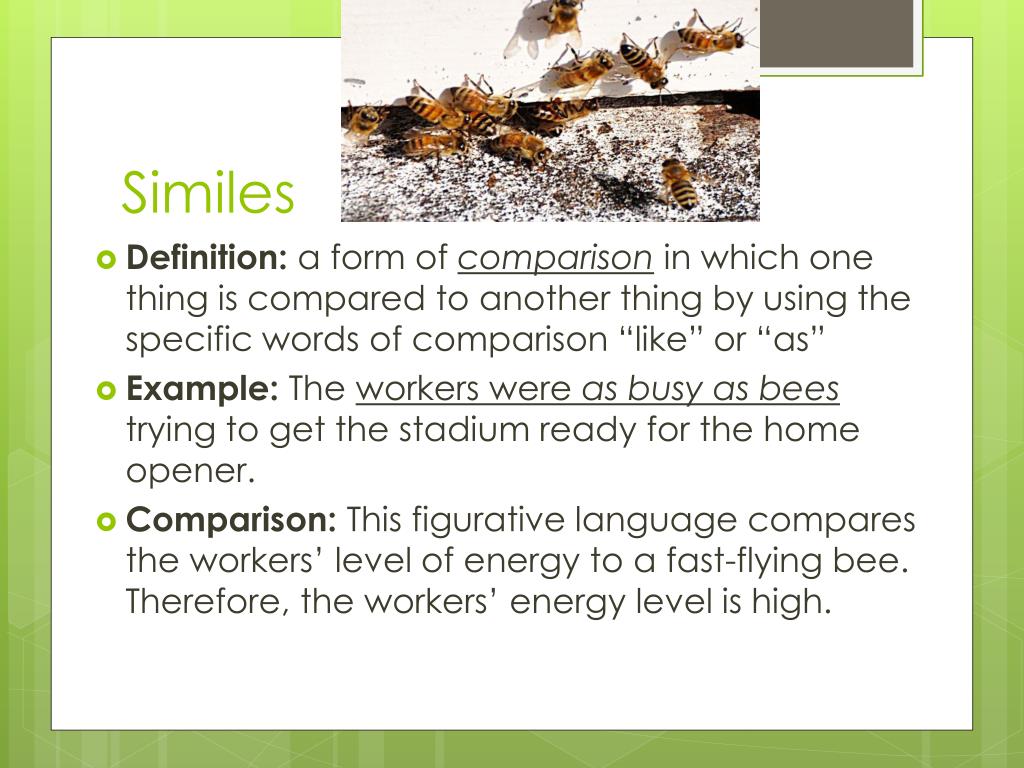 Similes

Definition: a form of comparison in which one thing is compared to another thing by using the specific words of comparison “like” or “as”

Example: The workers were as busy as bees trying to get the stadium ready for the home opener.

Comparison: This figurative language compares the workers’ level of energy to a fast-flying bee. Therefore, the workers’ energy level is high.